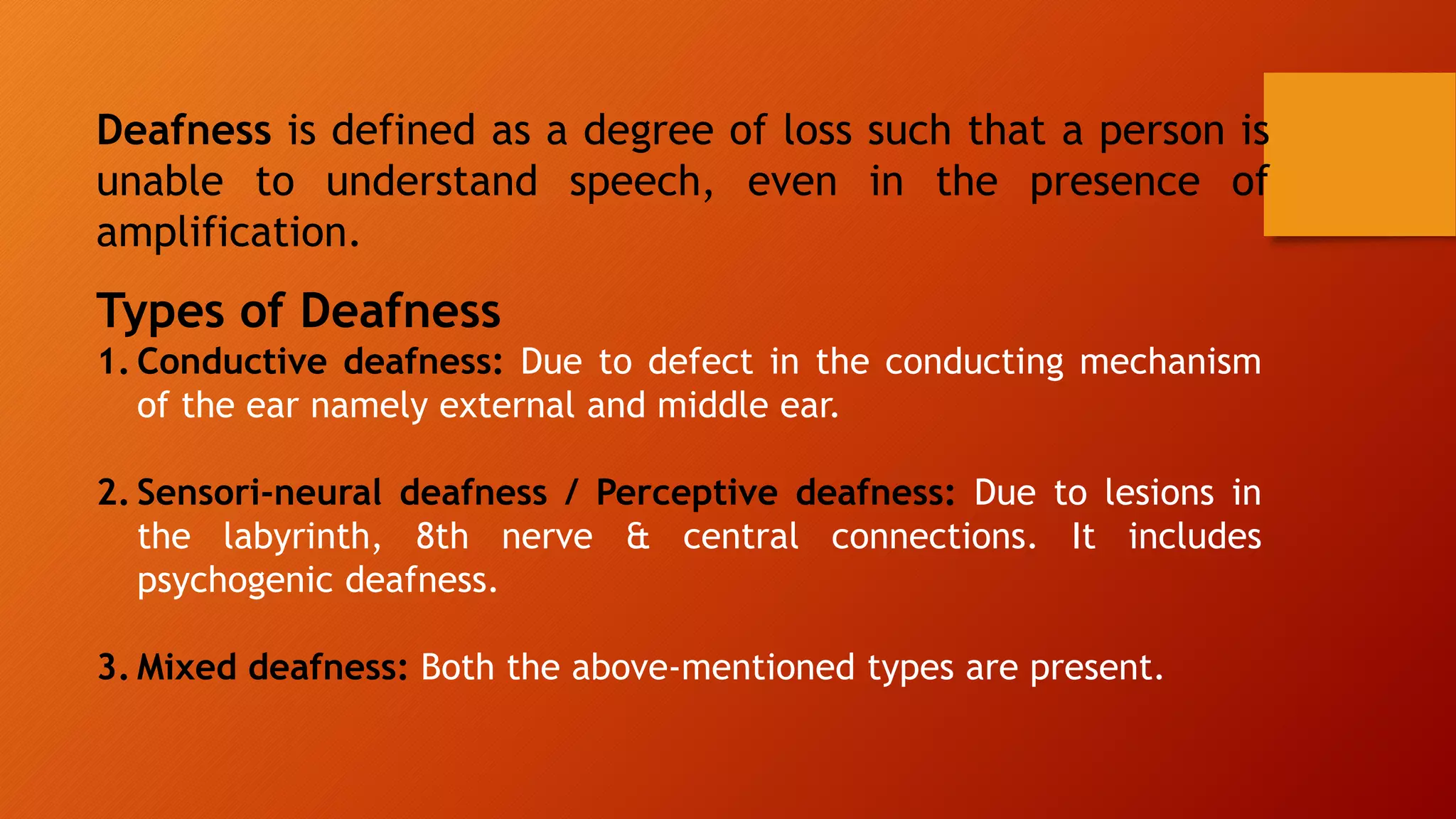 Deafness is defined as a degree of loss such that a person is unable to understand speech, even in the presence of amplification.

Types of Deafness

1. Conductive deafness: Due to defect in the conducting mechanism of the ear namely external and middle ear.

2. Sensori-neural deafness / Perceptive deafness: Due to lesions in the labyrinth, 8th nerve & central connections. It includes psychogenic deafness.

3. Mixed deafness: Both the above-mentioned types are present.